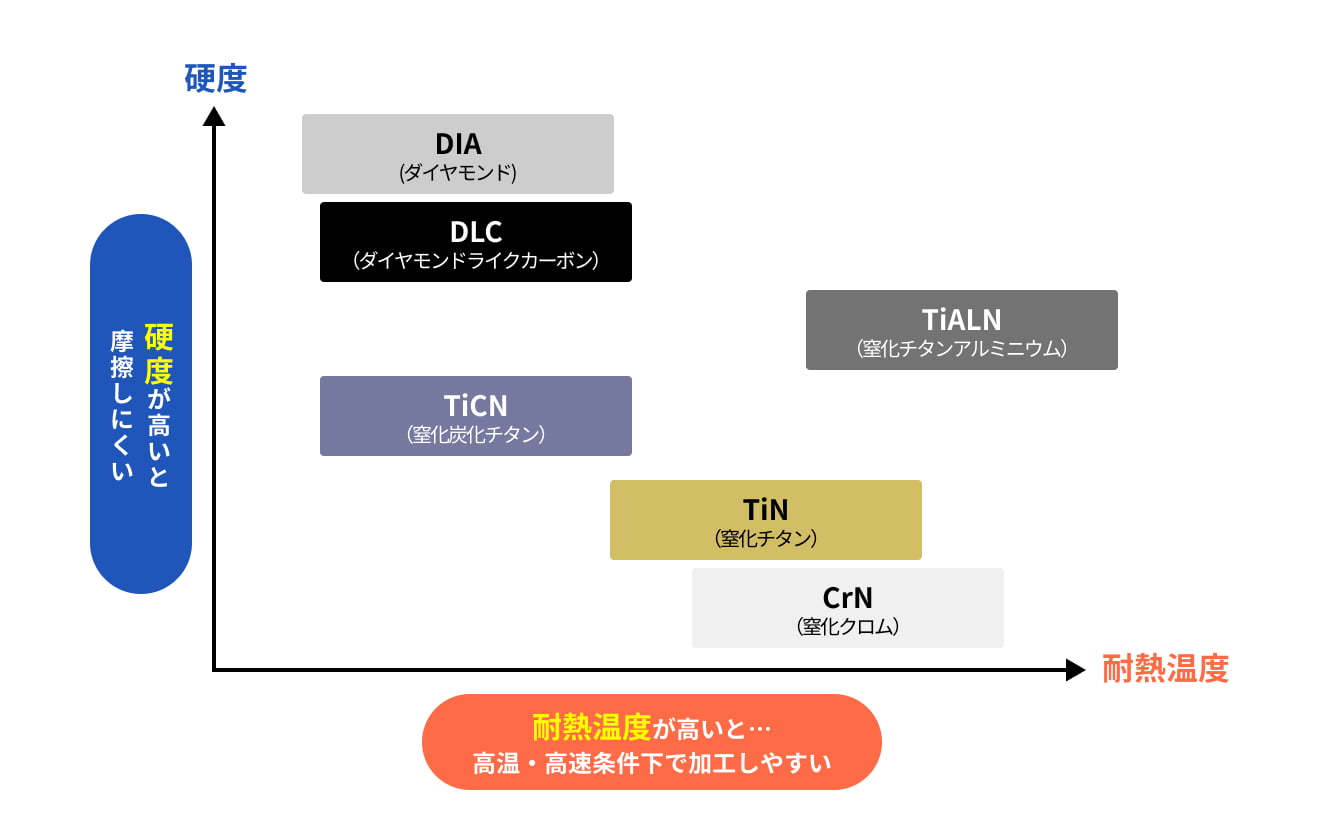 硬度

硬度が高いと
摩擦しにくい

DIA
(ダイヤモンド)

DLC
(ダイヤモンドライクカーボン)

TiALN
(窒化チタンアルミニウム)

TiCN
(窒化炭化チタン)

TiN
(窒化チタン)

CrN
(窒化クロム)

耐熱温度

耐熱温度が高いと…
高温・高速条件下で加工しやすい